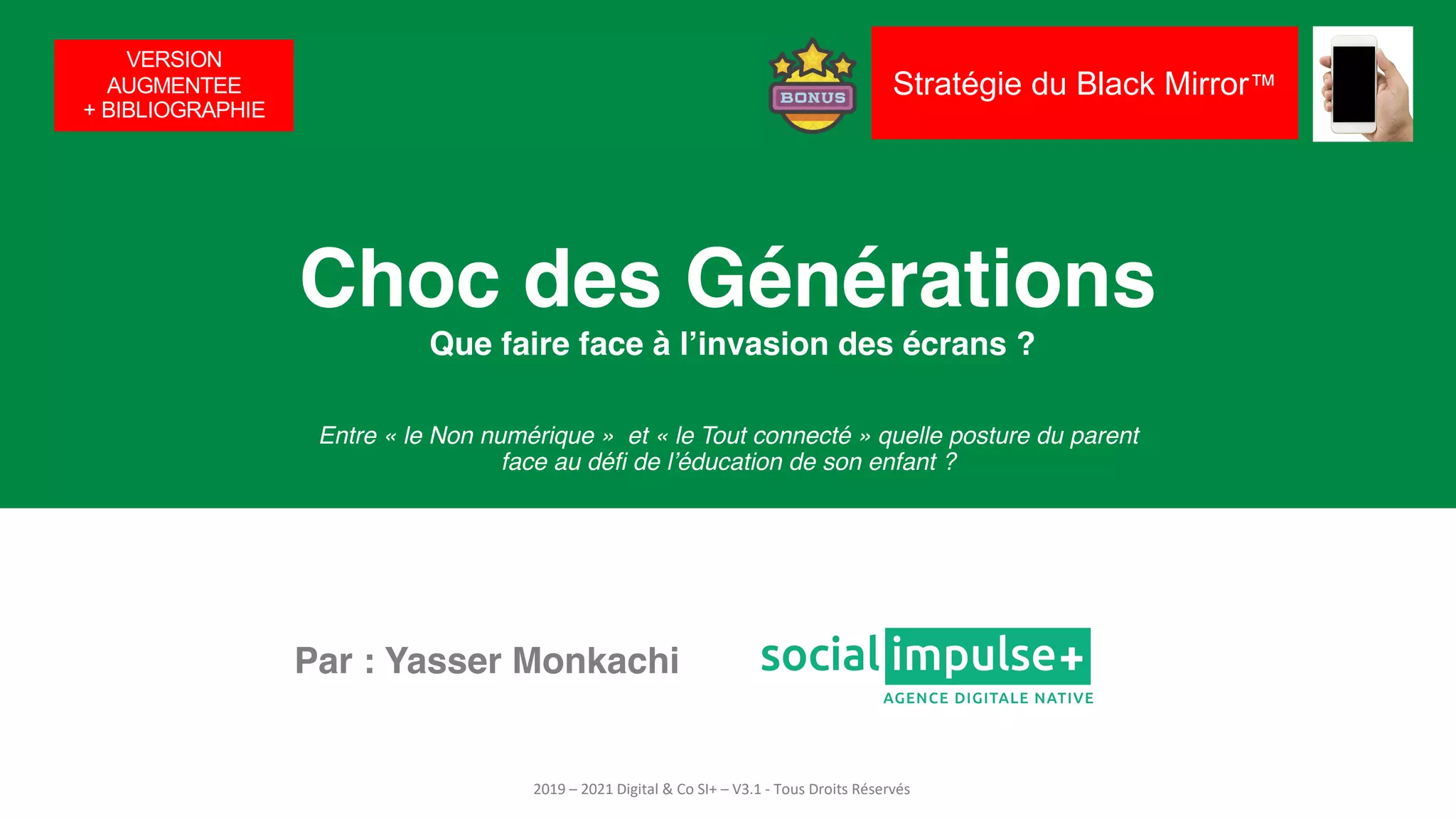 VERSION AUGMENTEE + BIBLIOGRAPHIE

BONUS

Stratégie du Black Mirror™

Choc des Générations

Que faire face à l'invasion des écrans ?

Entre « le Non numérique » et « le Tout connecté » quelle posture du parent face au défi de l'éducation de son enfant ?

Par : Yasser Monkachi

social impulse+
AGENCE DIGITALE NATIVE

2019 – 2021 Digital & Co SI+ – V3.1 - Tous Droits Réservés